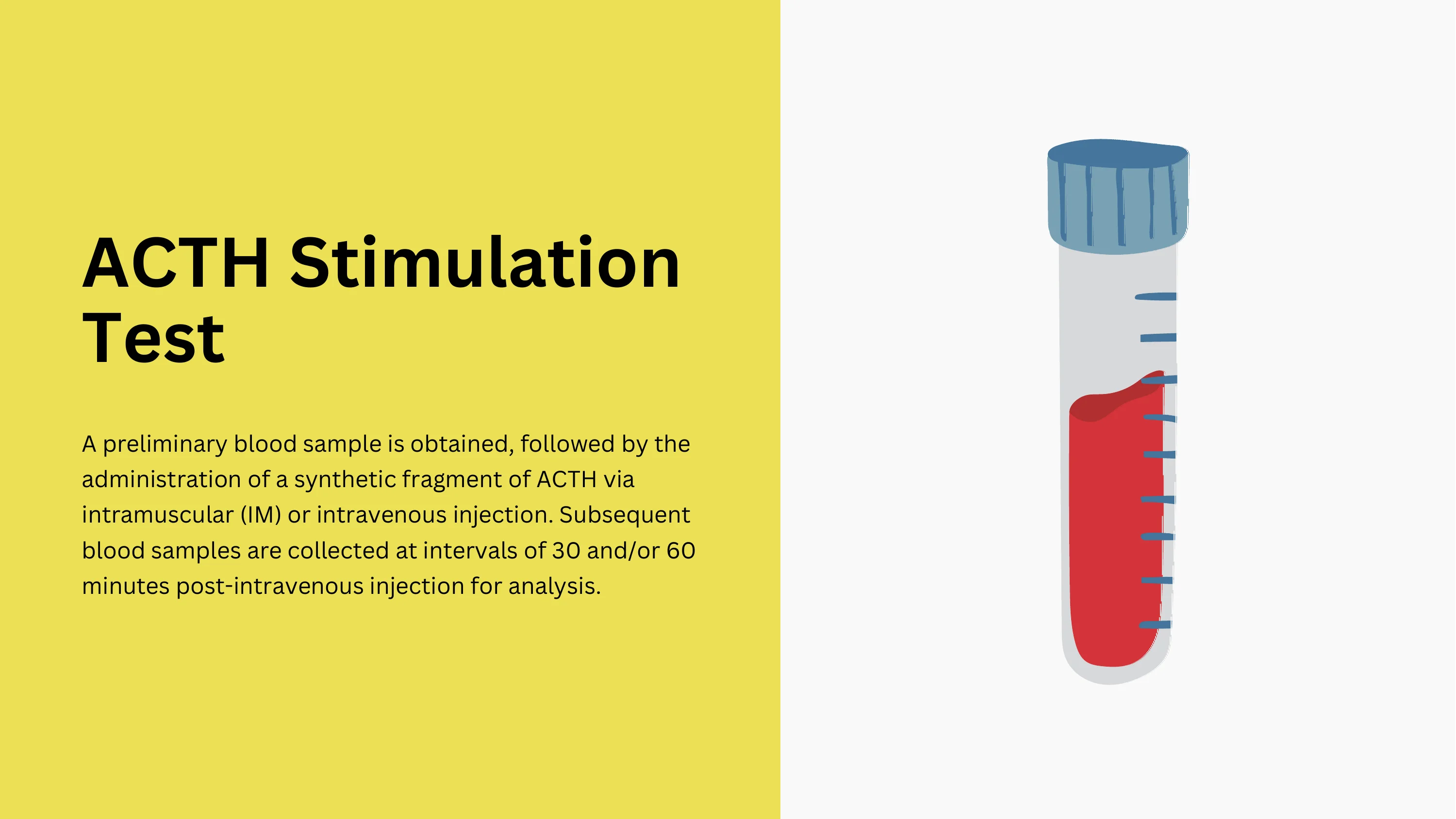 ACTH Stimulation Test

A preliminary blood sample is obtained, followed by the administration of a synthetic fragment of ACTH via intramuscular (IM) or intravenous injection. Subsequent blood samples are collected at intervals of 30 and/or 60 minutes post-intravenous injection for analysis.